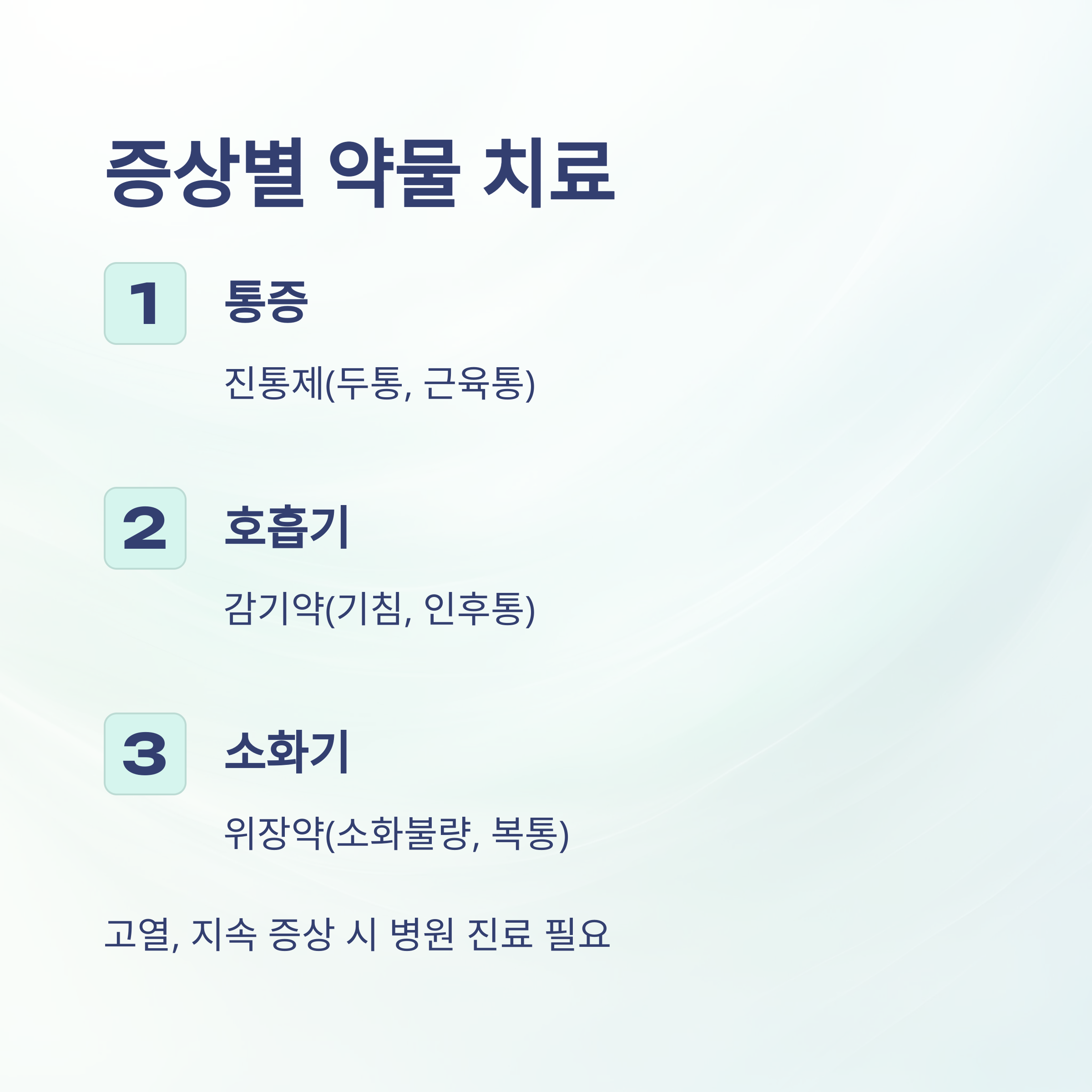 증상별 약물 치료

1 통증

진통제(두통, 근육통)

2 호흡기

감기약(기침, 인후통)

3 소화기

위장약(소화불량, 복통)

고열, 지속 증상 시 병원 진료 필요